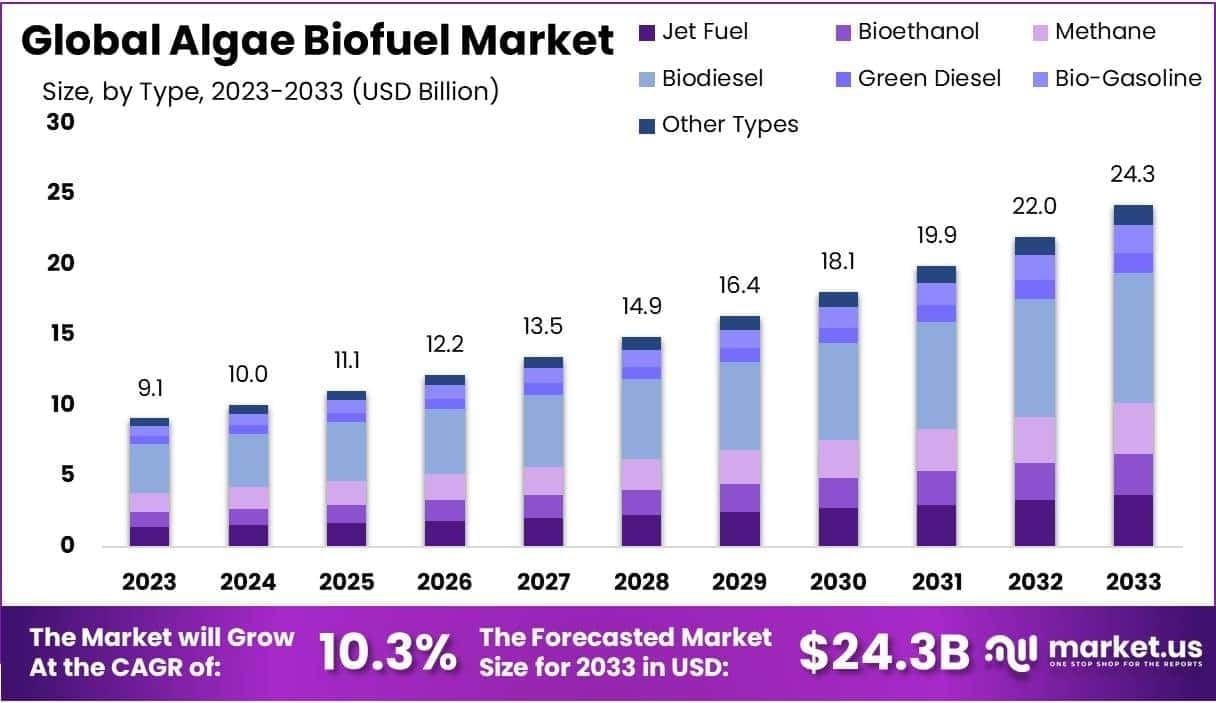 Global Algae Biofuel Market

Size, by Type, 2023-2033 (USD Billion)

Jet Fuel
Bioethanol
Methane
Biodiesel
Green Diesel
Bio-Gasoline
Other Types

30
25
20
15
10
5
0

9.1
10.0
11.1
12.2
13.5
14.9
16.4
18.1
19.9
22.0
24.3

2023
2024
2025
2026
2027
2028
2029
2030
2031
2032
2033

The Market will Grow At the CAGR of: 10.3%

The Forecasted Market Size for 2033 in USD: $24.3B

market.us
ONE STOP SHOP FOR THE REPORTS